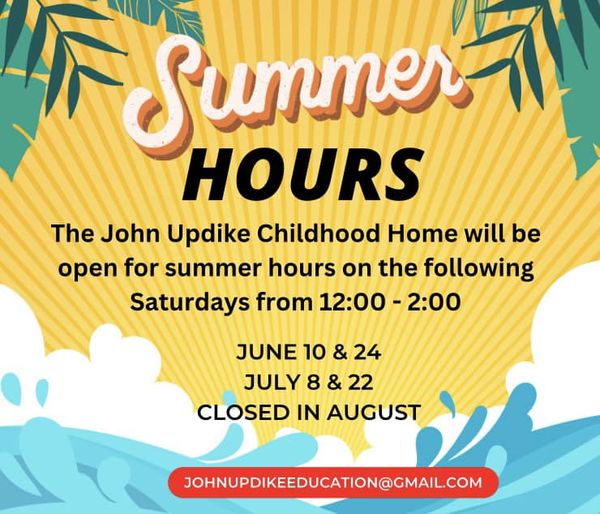 Summer
HOURS

The John Updike Childhood Home will be open for summer hours on the following Saturdays from 12:00 - 2:00

JUNE 10 & 24
JULY 8 & 22
CLOSED IN AUGUST

JOHNUPDIKEEDUCATION@GMAIL.COM